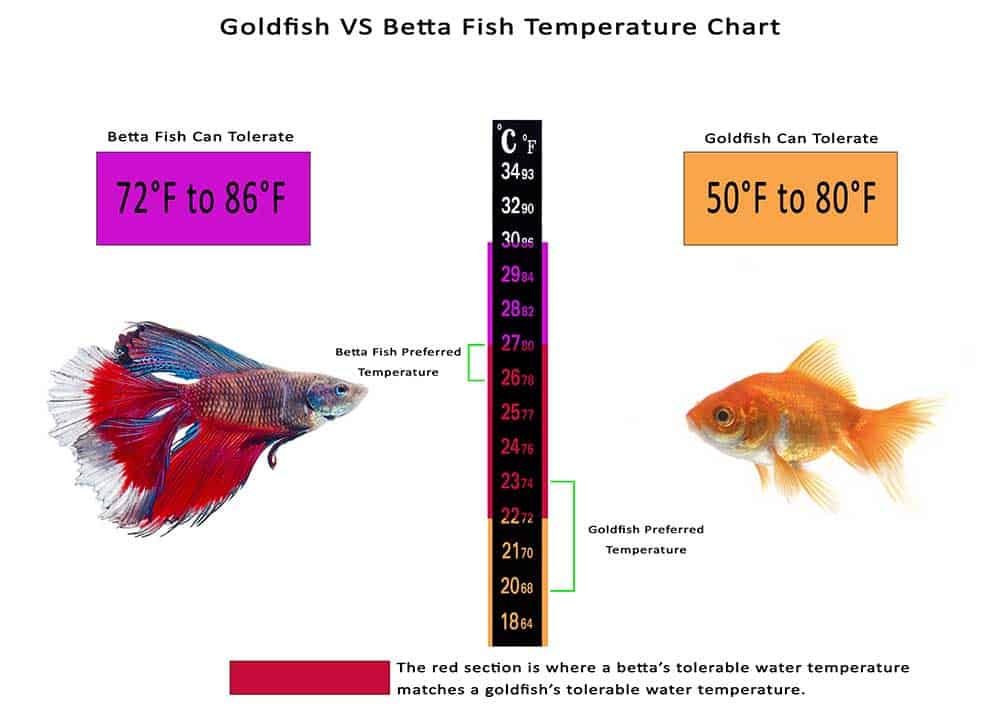 Goldfish VS Betta Fish Temperature Chart

Betta Fish Can Tolerate

72°F to 86°F

Goldfish Can Tolerate

50°F to 80°F

°C °F
34 93
32 90
30 86
29 84
28 82
27 80
26 78
25 77
24 76
23 74
22 72
21 70
20 68
18 64

Betta Fish Preferred Temperature

Goldfish Preferred Temperature

The red section is where a betta's tolerable water temperature matches a goldfish's tolerable water temperature.